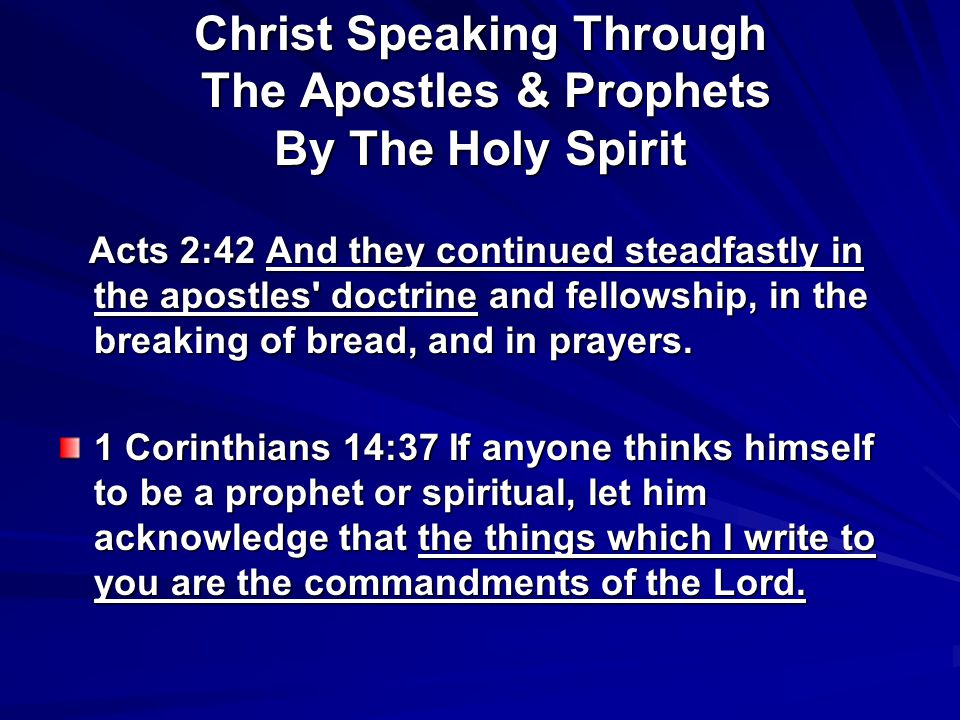 Christ Speaking Through
The Apostles & Prophets
By The Holy Spirit

Acts 2:42 And they continued steadfastly in the apostles' doctrine and fellowship, in the breaking of bread, and in prayers.

1 Corinthians 14:37 If anyone thinks himself to be a prophet or spiritual, let him acknowledge that the things which I write to you are the commandments of the Lord.